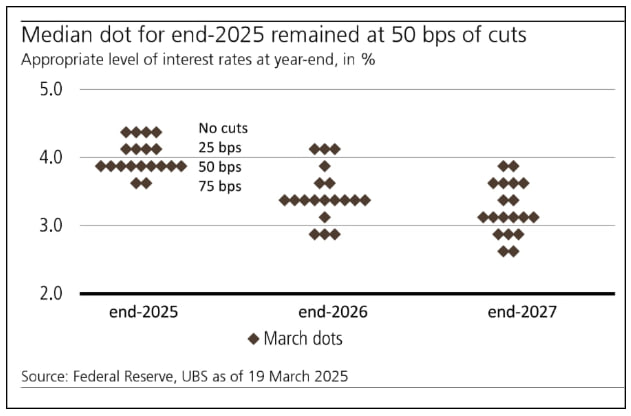 Median dot for end-2025 remained at 50 bps of cuts
Appropriate level of interest rates at year-end, in %

5.0
4.0
3.0
2.0

No cuts
25 bps
50 bps
75 bps

end-2025
end-2026
end-2027

March dots

Source: Federal Reserve, UBS as of 19 March 2025